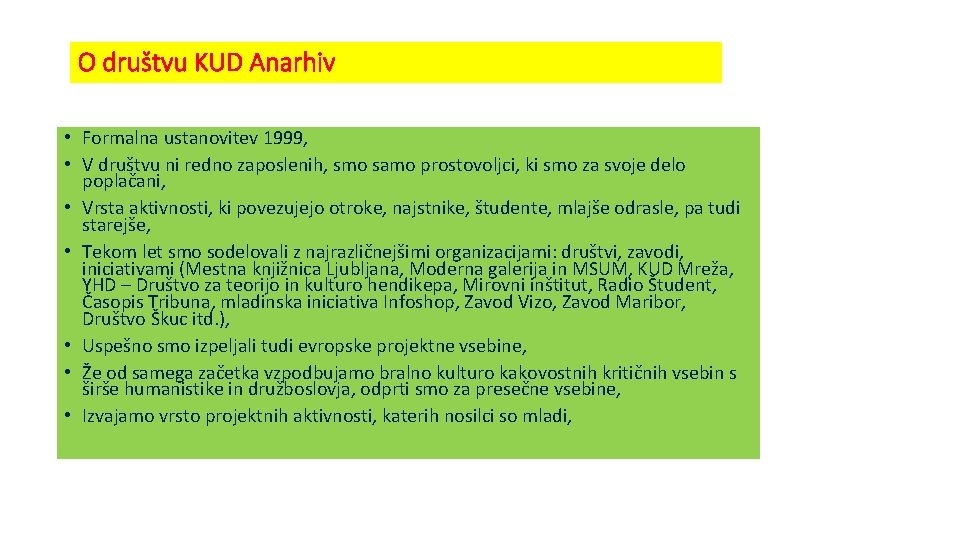 O društvu KUD Anarhiv

• Formalna ustanovitev 1999,
• V društvu ni redno zaposlenih, smo samo prostovoljci, ki smo za svoje delo poplačani,
• Vrsta aktivnosti, ki povezujejo otroke, najstnike, študente, mlajše odrasle, pa tudi starejše,
• Tekom let smo sodelovali z najrazličnejšimi organizacijami: društvi, zavodi, iniciativami (Mestna knjižnica Ljubljana, Moderna galerija in MSUM, KUD Mreža, YHD – Društvo za teorijo in kulturo hendikepa, Mirovni inštitut, Radio Študent, Časopis Tribuna, mladinska iniciativa Infoshop, Zavod Vizo, Zavod Maribor, Društvo Škuc itd.),
• Uspešno smo izpeljali tudi evropske projektne vsebine,
• Že od samega začetka vzpodbujamo bralno kulturo kakovostnih kritičnih vsebin s širše humanistike in družboslovja, odprti smo za presečne vsebine,
• Izvajamo vrsto projektnih aktivnosti, katerih nosilci so mladi,